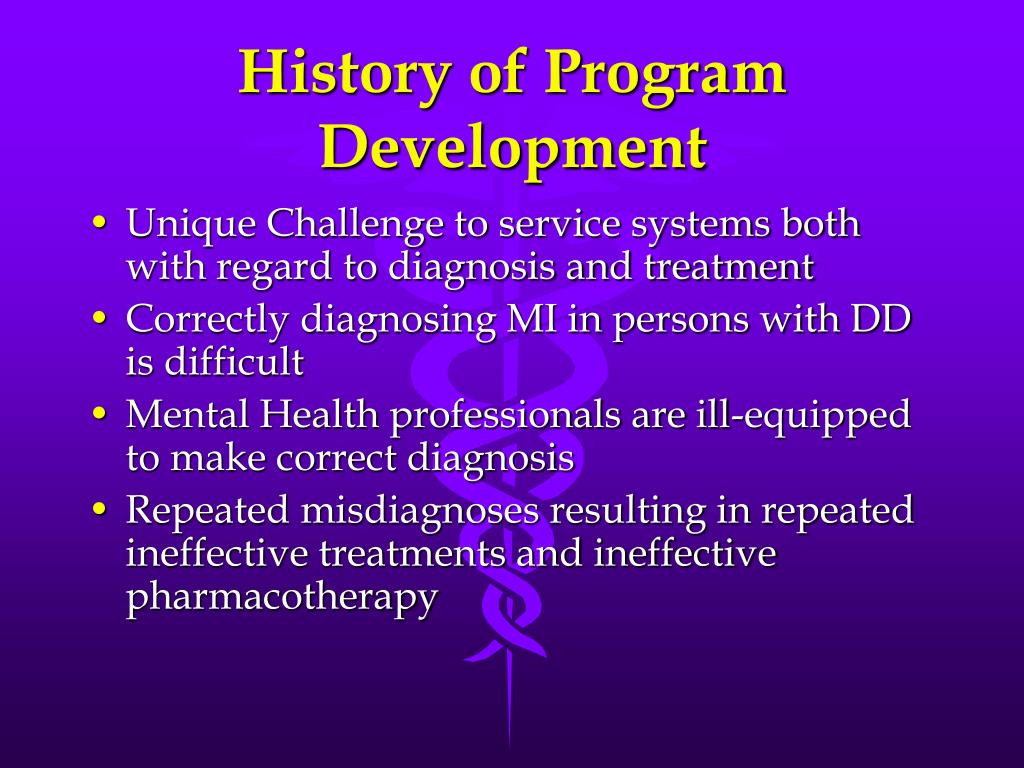 History of Program Development

• Unique Challenge to service systems both with regard to diagnosis and treatment
• Correctly diagnosing MI in persons with DD is difficult
• Mental Health professionals are ill-equipped to make correct diagnosis
• Repeated misdiagnoses resulting in repeated ineffective treatments and ineffective pharmacotherapy